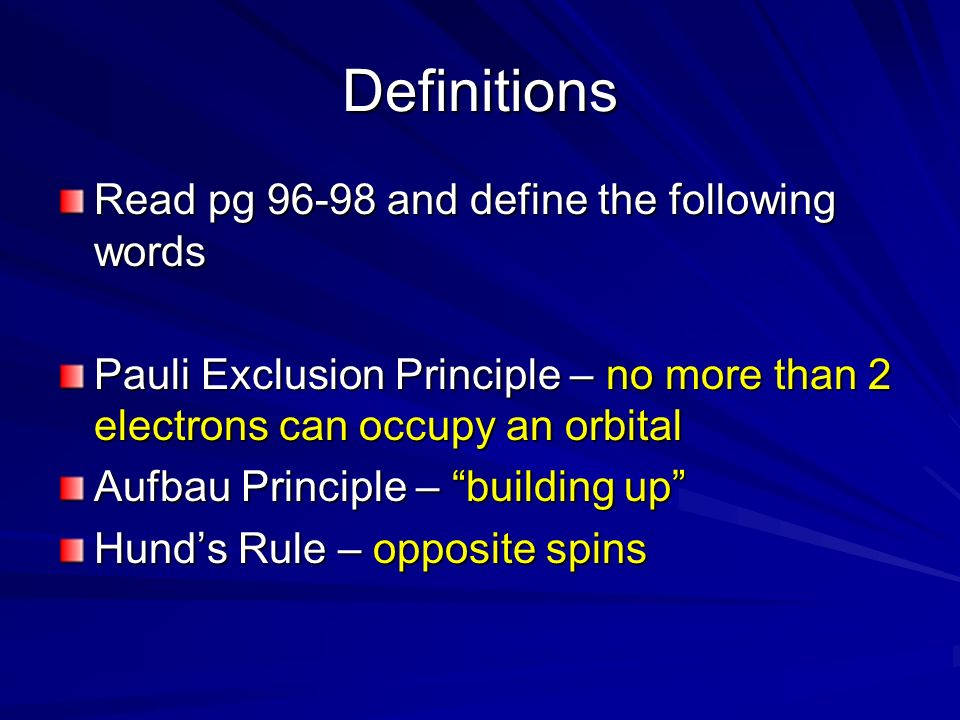 Definitions

Read pg 96-98 and define the following words

Pauli Exclusion Principle – no more than 2 electrons can occupy an orbital

Aufbau Principle – “building up”

Hund’s Rule – opposite spins